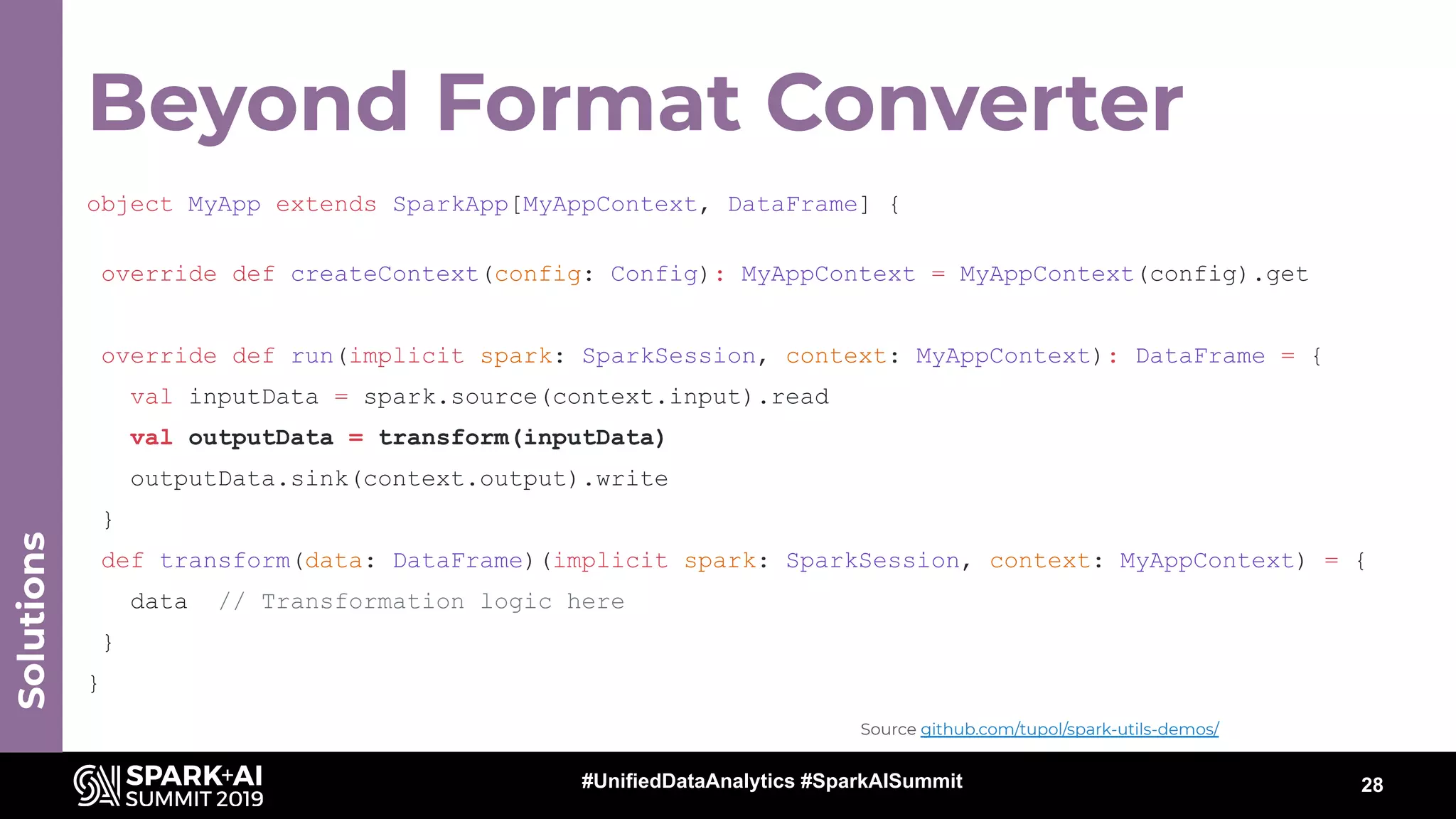 Solutions

Beyond Format Converter

object MyApp extends SparkApp[MyAppContext, DataFrame] {

override def createContext(config: Config): MyAppContext = MyAppContext(config).get

override def run(implicit spark: SparkSession, context: MyAppContext): DataFrame = {
val inputData = spark.source(context.input).read
val outputData = transform(inputData)
outputData.sink(context.output).write
}
def transform(data: DataFrame)(implicit spark: SparkSession, context: MyAppContext) = {
data // Transformation logic here
}
}

Source github.com/tupol/spark-utils-demos/

SPARK+AI SUMMIT 2019

#UnifiedDataAnalytics #SparkAISummit

28